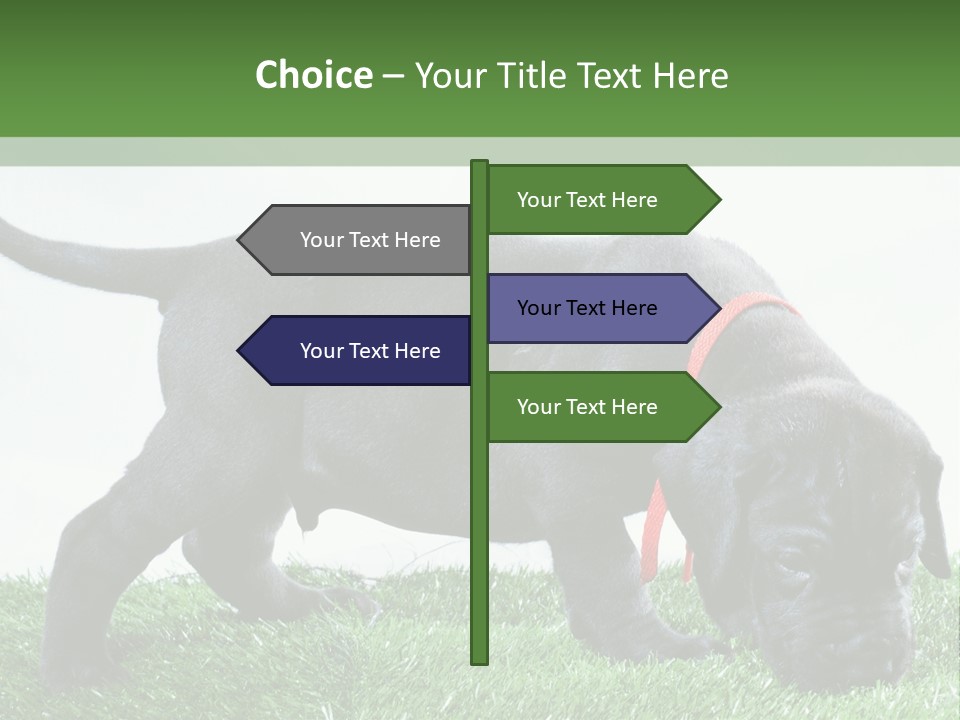 Choice – Your Title Text Here

Your Text Here

Your Text Here

Your Text Here

Your Text Here

Your Text Here